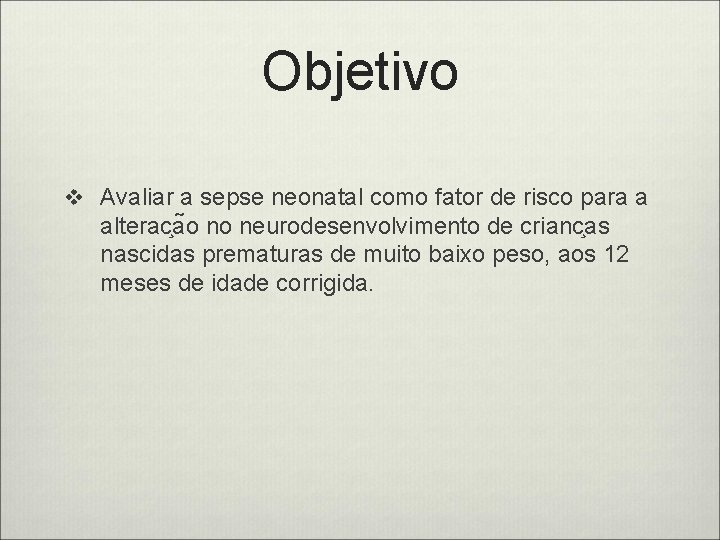 Objetivo

❖ Avaliar a sepse neonatal como fator de risco para a alteração no neurodesenvolvimento de crianças nascidas prematuras de muito baixo peso, aos 12 meses de idade corrigida.